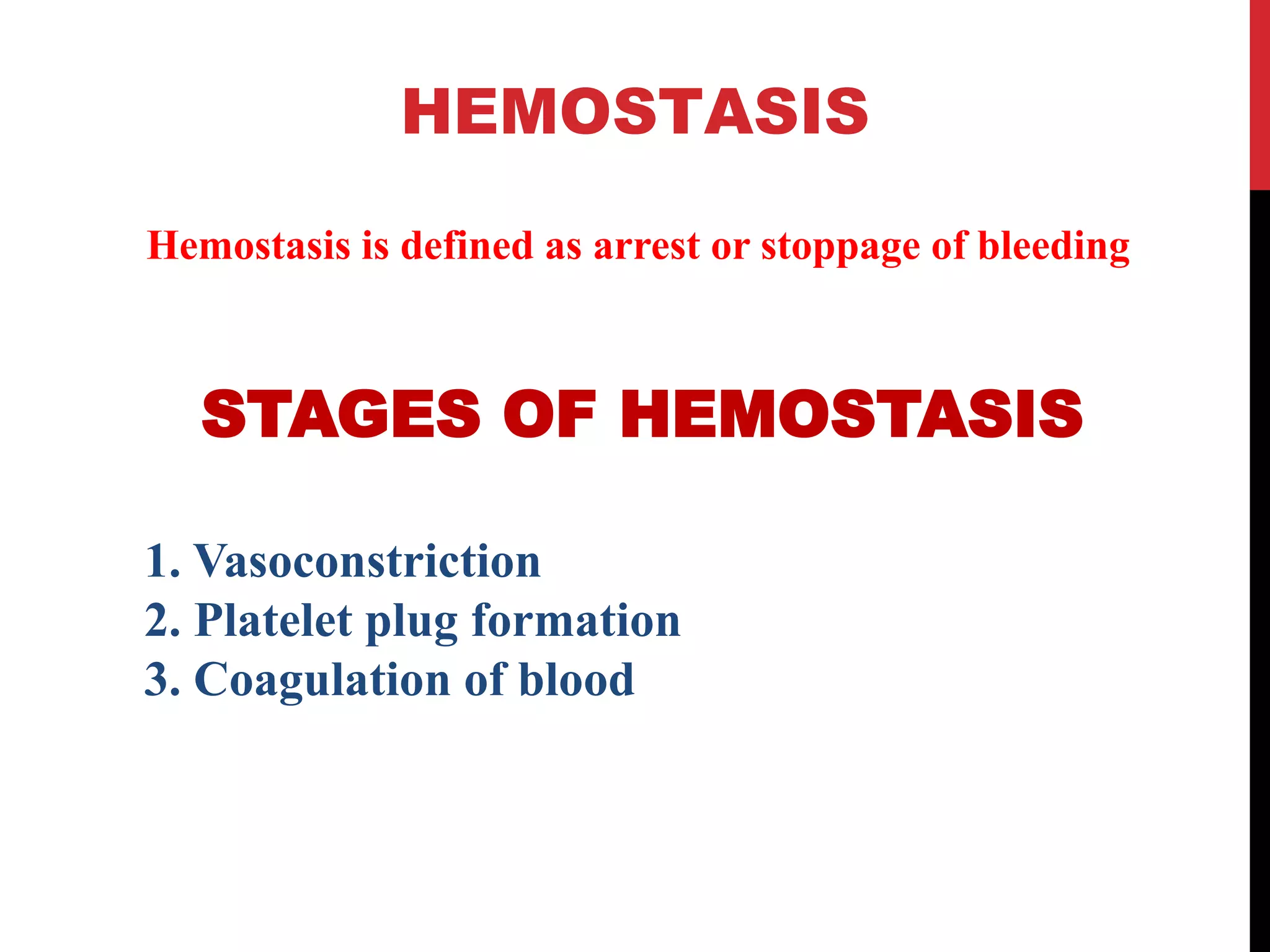 HEMOSTASIS

Hemostasis is defined as arrest or stoppage of bleeding

STAGES OF HEMOSTASIS

1. Vasoconstriction
2. Platelet plug formation
3. Coagulation of blood